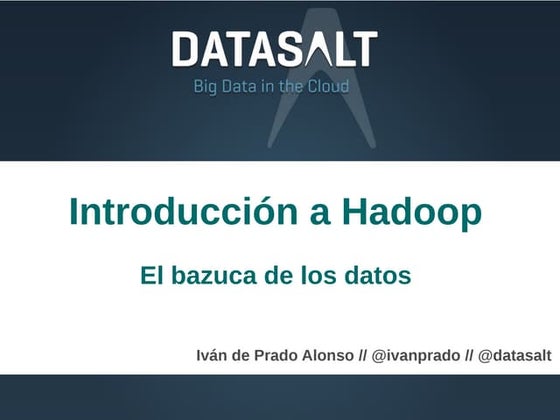 DATASALT

Big Data in the Cloud

Introducción a Hadoop

El bazuca de los datos

Iván de Prado Alonso // @ivanprado // @datasalt